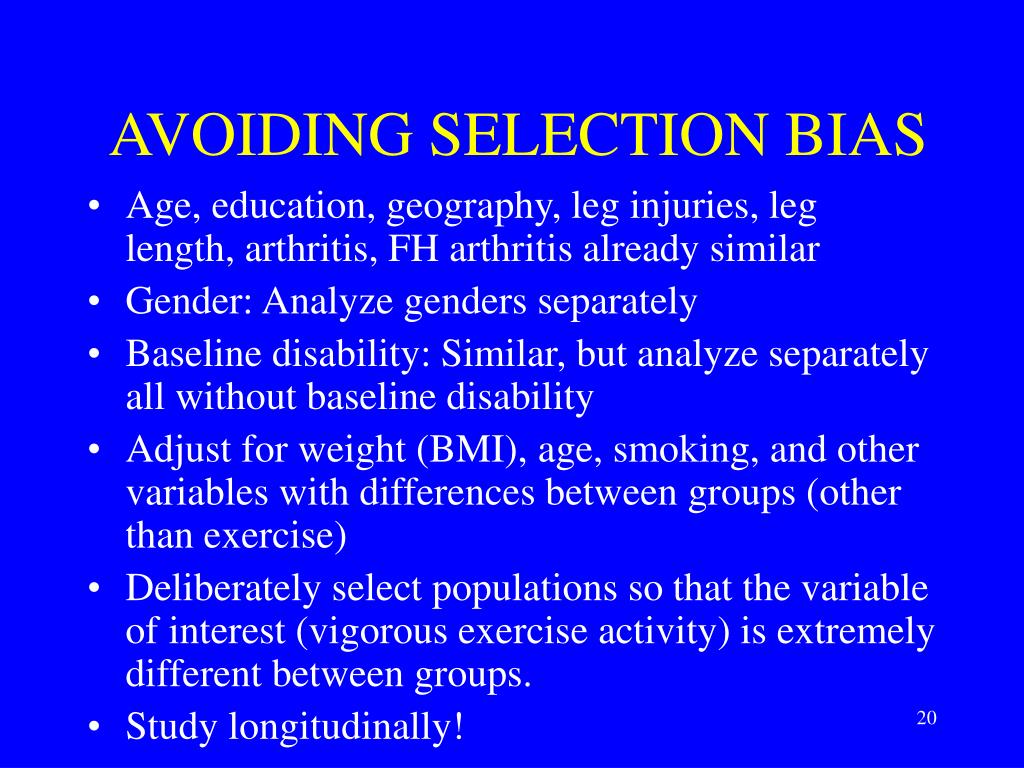 AVOIDING SELECTION BIAS

• Age, education, geography, leg injuries, leg length, arthritis, FH arthritis already similar
• Gender: Analyze genders separately
• Baseline disability: Similar, but analyze separately all without baseline disability
• Adjust for weight (BMI), age, smoking, and other variables with differences between groups (other than exercise)
• Deliberately select populations so that the variable of interest (vigorous exercise activity) is extremely different between groups.
• Study longitudinally!

20